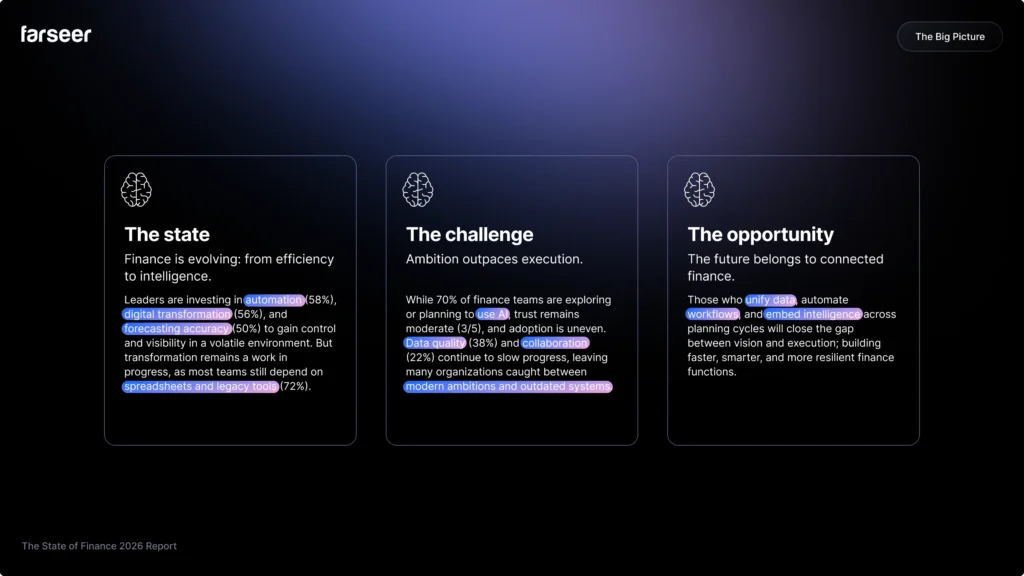 farseer

The Big Picture

The state

Finance is evolving: from efficiency to intelligence.

Leaders are investing in automation (58%), digital transformation (56%), and forecasting accuracy (50%) to gain control and visibility in a volatile environment. But transformation remains a work in progress, as most teams still depend on spreadsheets and legacy tools (72%).

The challenge

Ambition outpaces execution.

While 70% of finance teams are exploring or planning to use AI, trust remains moderate (3/5), and adoption is uneven. Data quality (38%) and collaboration (22%) continue to slow progress, leaving many organizations caught between modern ambitions and outdated systems.

The opportunity

The future belongs to connected finance.

Those who unify data, automate workflows, and embed intelligence across planning cycles will close the gap between vision and execution; building faster, smarter, and more resilient finance functions.

The State of Finance 2026 Report